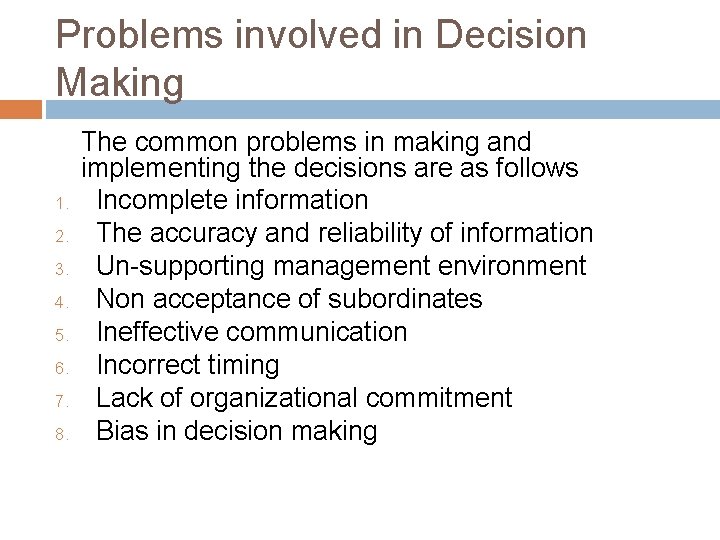 Problems involved in Decision Making

The common problems in making and implementing the decisions are as follows

1. Incomplete information
2. The accuracy and reliability of information
3. Un-supporting management environment
4. Non acceptance of subordinates
5. Ineffective communication
6. Incorrect timing
7. Lack of organizational commitment
8. Bias in decision making